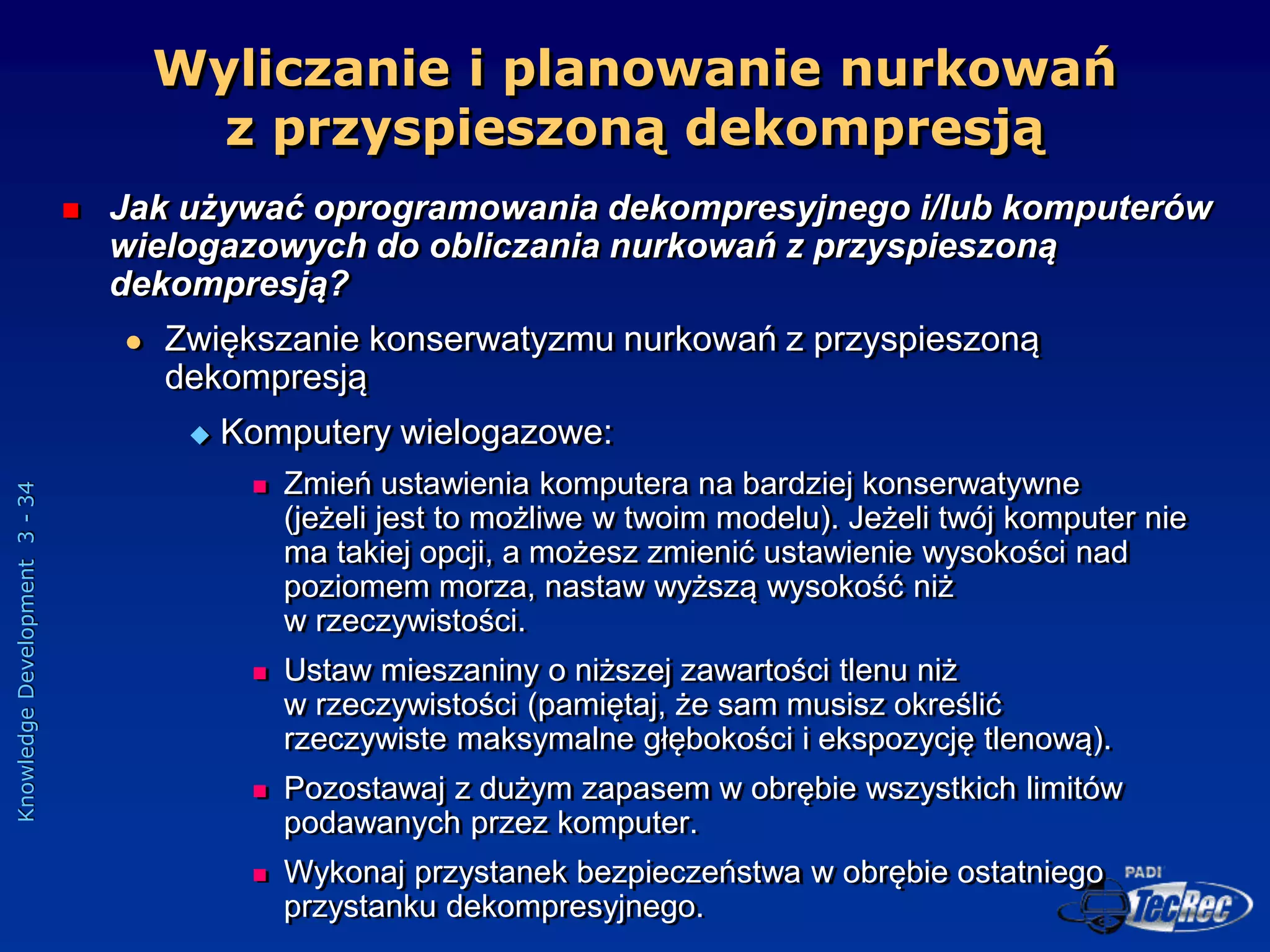 Wyliczanie i planowanie nurkowań z przyspieszoną dekompresją

Jak używać oprogramowania dekompresyjnego i/lub komputerów wielogazowych do obliczania nurkowań z przyspieszoną dekompresją?

Zwiększanie konserwatyzmu nurkowań z przyspieszoną dekompresją

Komputery wielogazowe:

Zmień ustawienia komputera na bardziej konserwatywne (jeżeli jest to możliwe w twoim modelu). Jeżeli twój komputer nie ma takiej opcji, a możesz zmienić ustawienie wysokości nad poziomem morza, nastaw wyższą wysokość niż w rzeczywistości.

Ustaw mieszaniny o niższej zawartości tlenu niż w rzeczywistości (pamiętaj, że sam musisz określić rzeczywiste maksymalne głębokości i ekspozycję tlenową).

Pozostawaj z dużym zapasem w obrębie wszystkich limitów podawanych przez komputer.

Wykonaj przystanek bezpieczeństwa w obrębie ostatniego przystanku dekompresyjnego.

Knowledge Development 3 - 34

PADI TecRec